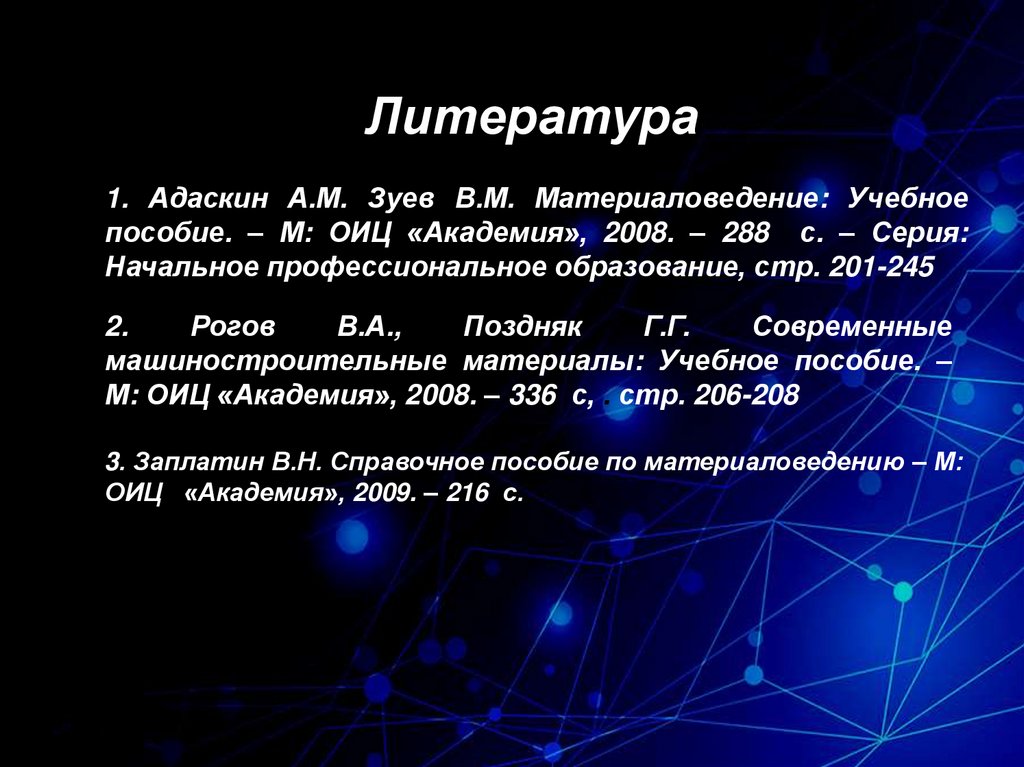 Литература

1. Адаскин А.М. Зуев В.М. Материаловедение: Учебное пособие. – М: ОИЦ «Академия», 2008. – 288 с. – Серия: Начальное профессиональное образование, стр. 201-245

2. Рогов В.А., Поздняк Г.Г. Современные машиностроительные материалы: Учебное пособие. – М: ОИЦ «Академия», 2008. – 336 с, . стр. 206-208

3. Заплатин В.Н. Справочное пособие по материаловедению – М: ОИЦ «Академия», 2009. – 216 с.